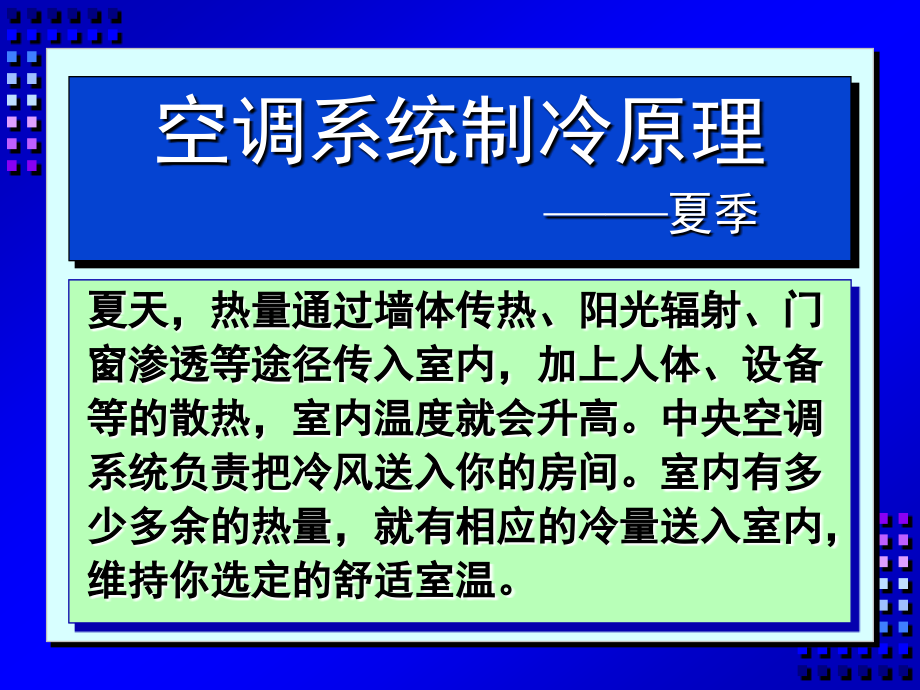 空调系统制冷原理

———夏季

夏天，热量通过墙体传热、阳光辐射、门窗渗透等途径传入室内，加上人体、设备等的散热，室内温度就会升高。中央空调系统负责把冷风送入你的房间。室内有多少多余的热量，就有相应的冷量送入室内，维持你选定的舒适室温。